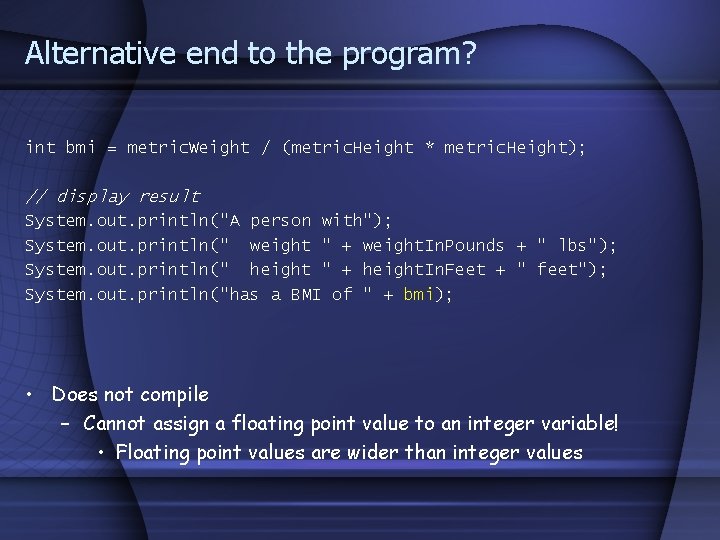 Alternative end to the program?

int bmi = metricWeight / (metricHeight * metricHeight);

// display result
System.out.println("A person with");
System.out.println("  weight " + weightInPounds + " lbs");
System.out.println("  height " + heightInFeet + " feet");
System.out.println("has a BMI of " + bmi);

• Does not compile
– Cannot assign a floating point value to an integer variable!
• Floating point values are wider than integer values